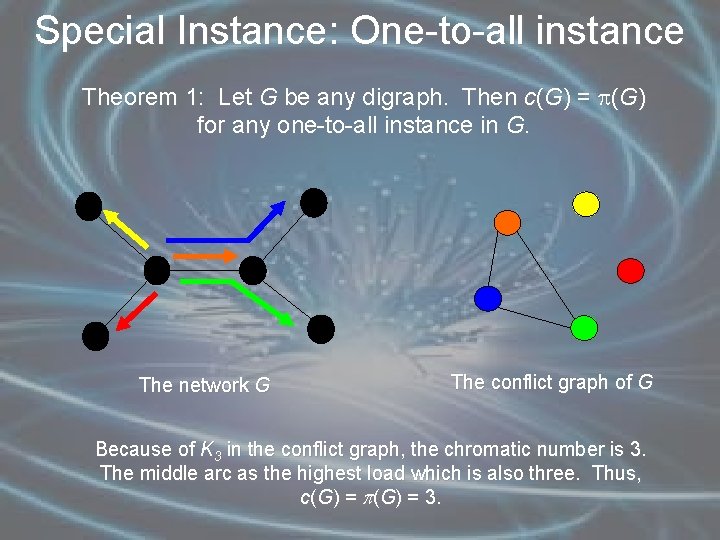 Special Instance: One-to-all instance

Theorem 1: Let $G$ be any digraph. Then $c(G) = \pi(G)$ for any one-to-all instance in $G$.

The network $G$

The conflict graph of $G$

Because of $K_3$ in the conflict graph, the chromatic number is 3. The middle arc as the highest load which is also three. Thus, $c(G) = \pi(G) = 3$.